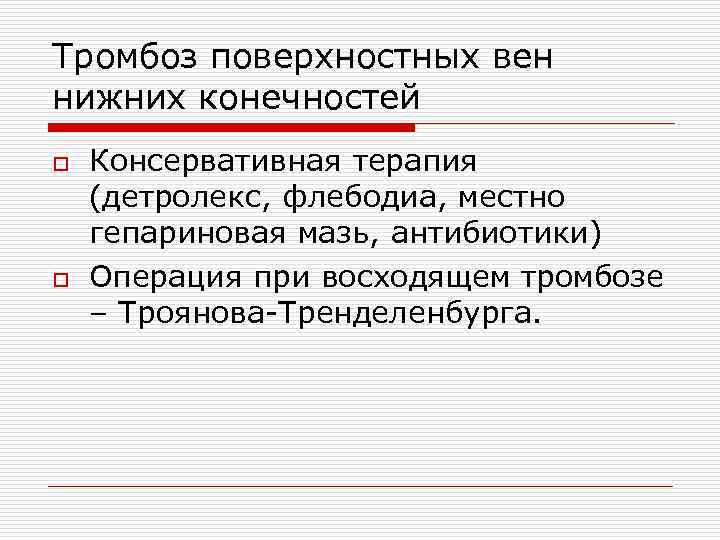 Тромбоз поверхностных вен нижних конечностей

Консервативная терапия (детролекс, флебодиа, местно гепариновая мазь, антибиотики)

Операция при восходящем тромбозе – Троянова-Тренделенбурга.